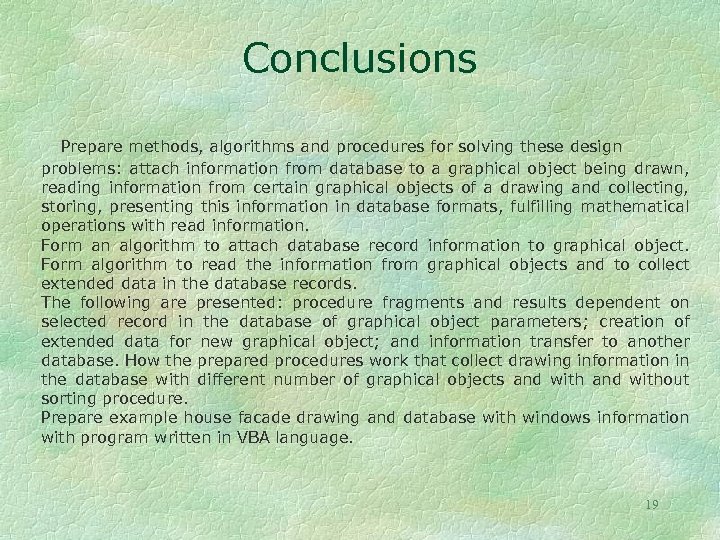 Conclusions

Prepare methods, algorithms and procedures for solving these design problems: attach information from database to a graphical object being drawn, reading information from certain graphical objects of a drawing and collecting, storing, presenting this information in database formats, fulfilling mathematical operations with read information.

Form an algorithm to attach database record information to graphical object. Form algorithm to read the information from graphical objects and to collect extended data in the database records.

The following are presented: procedure fragments and results dependent on selected record in the database of graphical object parameters; creation of extended data for new graphical object; and information transfer to another database. How the prepared procedures work that collect drawing information in the database with different number of graphical objects and with and without sorting procedure.

Prepare example house facade drawing and database with windows information with program written in VBA language.

19